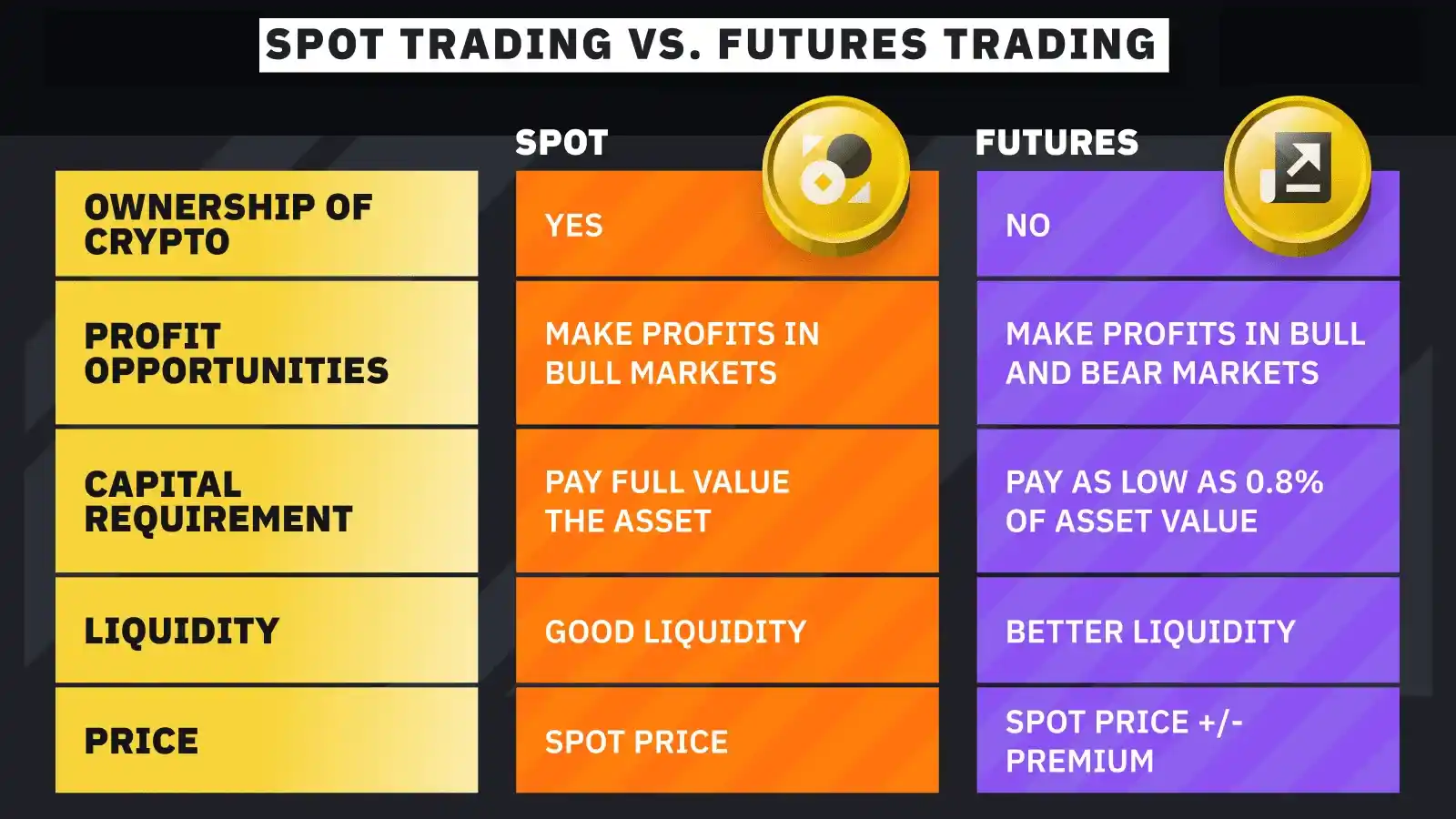 SPOT TRADING VS. FUTURES TRADING

| | SPOT | FUTURES |
|---|---|---|
| OWNERSHIP OF CRYPTO | YES | NO |
| PROFIT OPPORTUNITIES | MAKE PROFITS IN BULL MARKETS | MAKE PROFITS IN BULL AND BEAR MARKETS |
| CAPITAL REQUIREMENT | PAY FULL VALUE THE ASSET | PAY AS LOW AS 0.8% OF ASSET VALUE |
| LIQUIDITY | GOOD LIQUIDITY | BETTER LIQUIDITY |
| PRICE | SPOT PRICE | SPOT PRICE +/- PREMIUM |